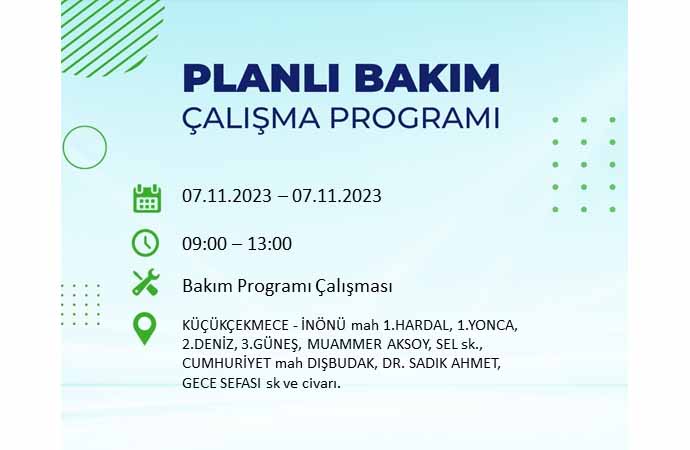 PLANLI BAKIM
ÇALIŞMA PROGRAMI

07.11.2023 – 07.11.2023

09:00 – 13:00

Bakım Programı Çalışması

KÜÇÜKÇEKMECE - İNÖNÜ mah 1.HARDAL, 1.YONCA, 2.DENİZ, 3.GÜNEŞ, MUAMMER AKSOY, SEL sk., CUMHURİYET mah DIŞBUDAK, DR. SADIK AHMET, GECE SEFASI sk ve civarı.